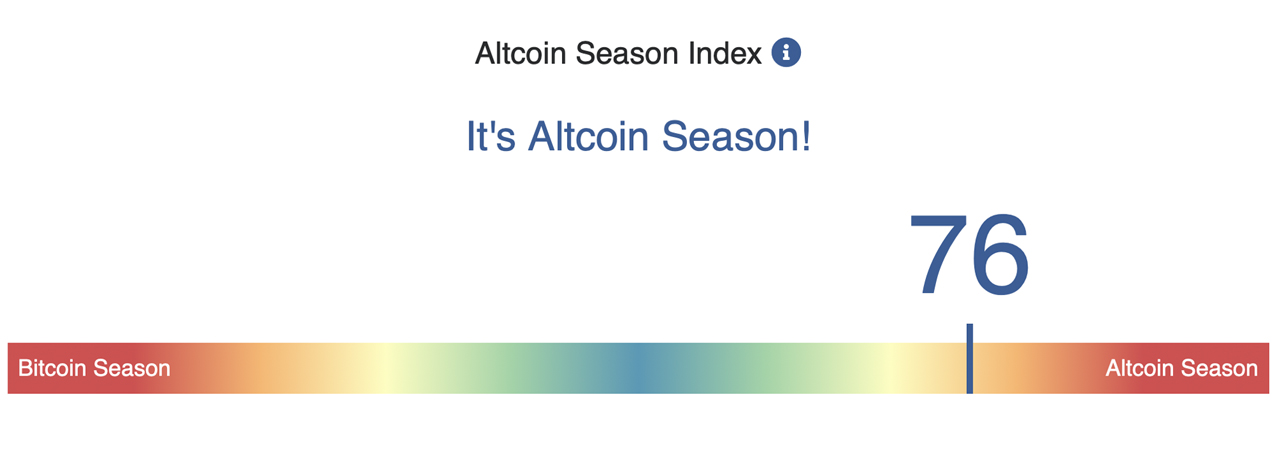 Altcoin Season Index

It's Altcoin Season!

76

Bitcoin Season

Altcoin Season